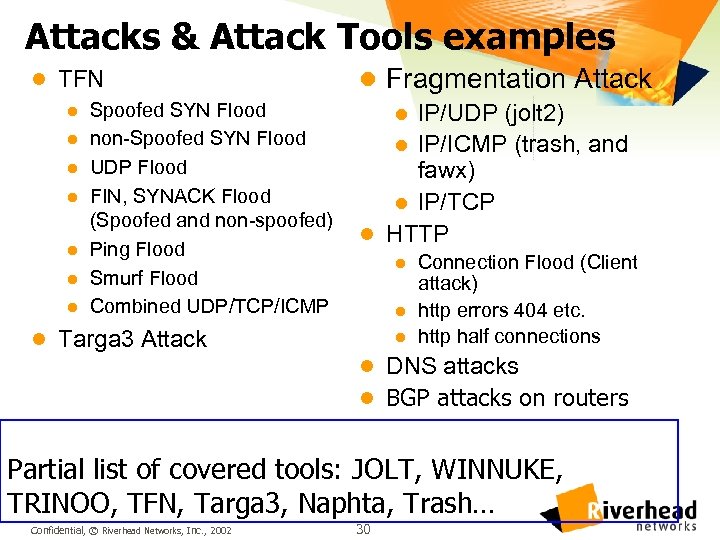 Attacks & Attack Tools examples

- TFN
  - Spoofed SYN Flood
  - non-Spoofed SYN Flood
  - UDP Flood
  - FIN, SYNACK Flood (Spoofed and non-spoofed)
  - Ping Flood
  - Smurf Flood
  - Combined UDP/TCP/ICMP
- Targa3 Attack

- Fragmentation Attack
  - IP/UDP (jolt2)
  - IP/ICMP (trash, and fawx)
  - IP/TCP
- HTTP
  - Connection Flood (Client attack)
  - http errors 404 etc.
  - http half connections
- DNS attacks
- BGP attacks on routers

Partial list of covered tools: JOLT, WINNUKE, TRINOO, TFN, Targa3, Naphta, Trash…

Confidential, © Riverhead Networks, Inc., 2002

30

Riverhead networks